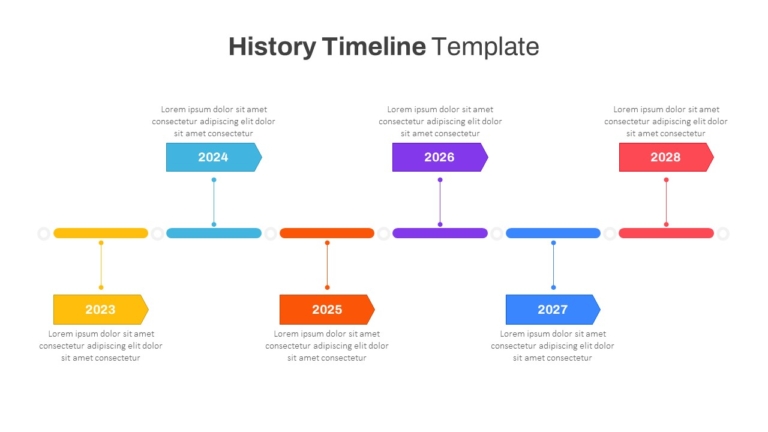 History Timeline Template

Lorem ipsum dolor sit amet consectetur adipiscing elit dolor sit amet consectetur

2024

Lorem ipsum dolor sit amet consectetur adipiscing elit dolor sit amet consectetur

2026

Lorem ipsum dolor sit amet consectetur adipiscing elit dolor sit amet consectetur

2028

2023

Lorem ipsum dolor sit amet consectetur adipiscing elit dolor sit amet consectetur

2025

Lorem ipsum dolor sit amet consectetur adipiscing elit dolor sit amet consectetur

2027

Lorem ipsum dolor sit amet consectetur adipiscing elit dolor sit amet consectetur